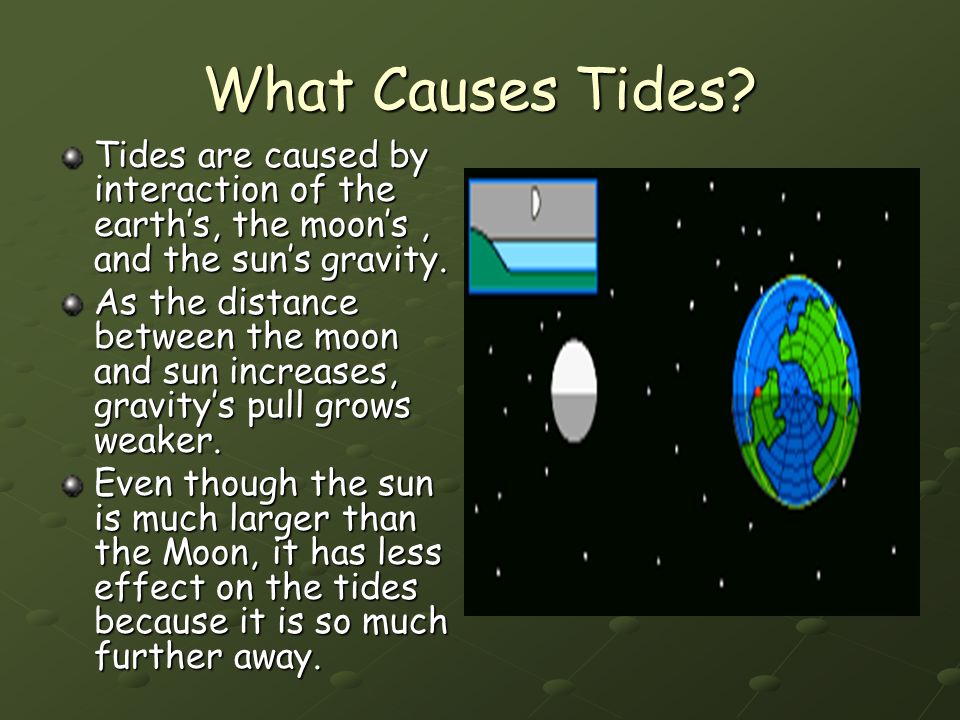 What Causes Tides?

Tides are caused by interaction of the earth's, the moon's , and the sun's gravity.

As the distance between the moon and sun increases, gravity's pull grows weaker.

Even though the sun is much larger than the Moon, it has less effect on the tides because it is so much further away.